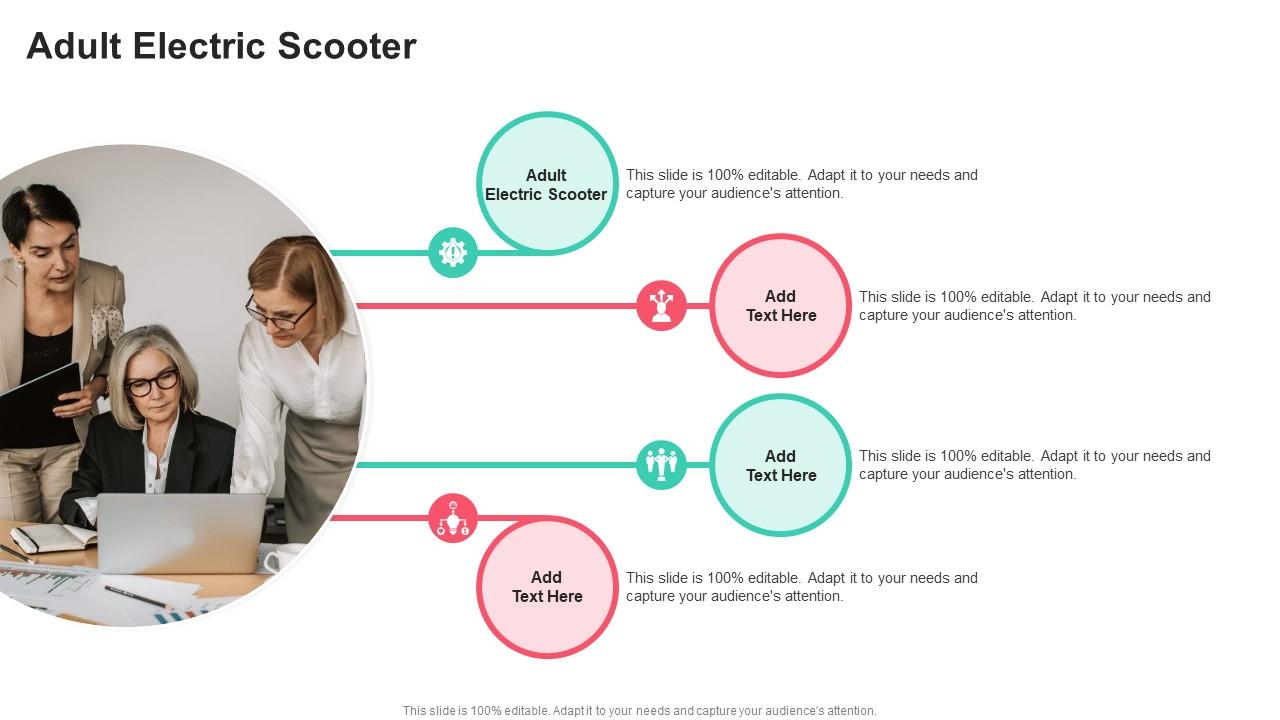 Adult Electric Scooter

Adult Electric Scooter

This slide is 100% editable. Adapt it to your needs and capture your audience's attention.

Add Text Here

This slide is 100% editable. Adapt it to your needs and capture your audience's attention.

Add Text Here

This slide is 100% editable. Adapt it to your needs and capture your audience's attention.

Add Text Here

This slide is 100% editable. Adapt it to your needs and capture your audience's attention.

This slide is 100% editable. Adapt it to your needs and capture your audience's attention.